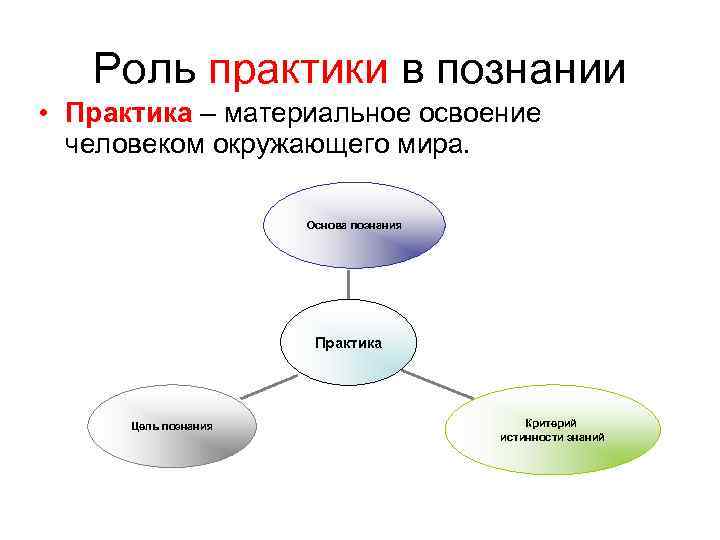 Роль практики в познании

• Практика – материальное освоение человеком окружающего мира.

Основа познания

Практика

Цель познания

Критерий истинности знаний